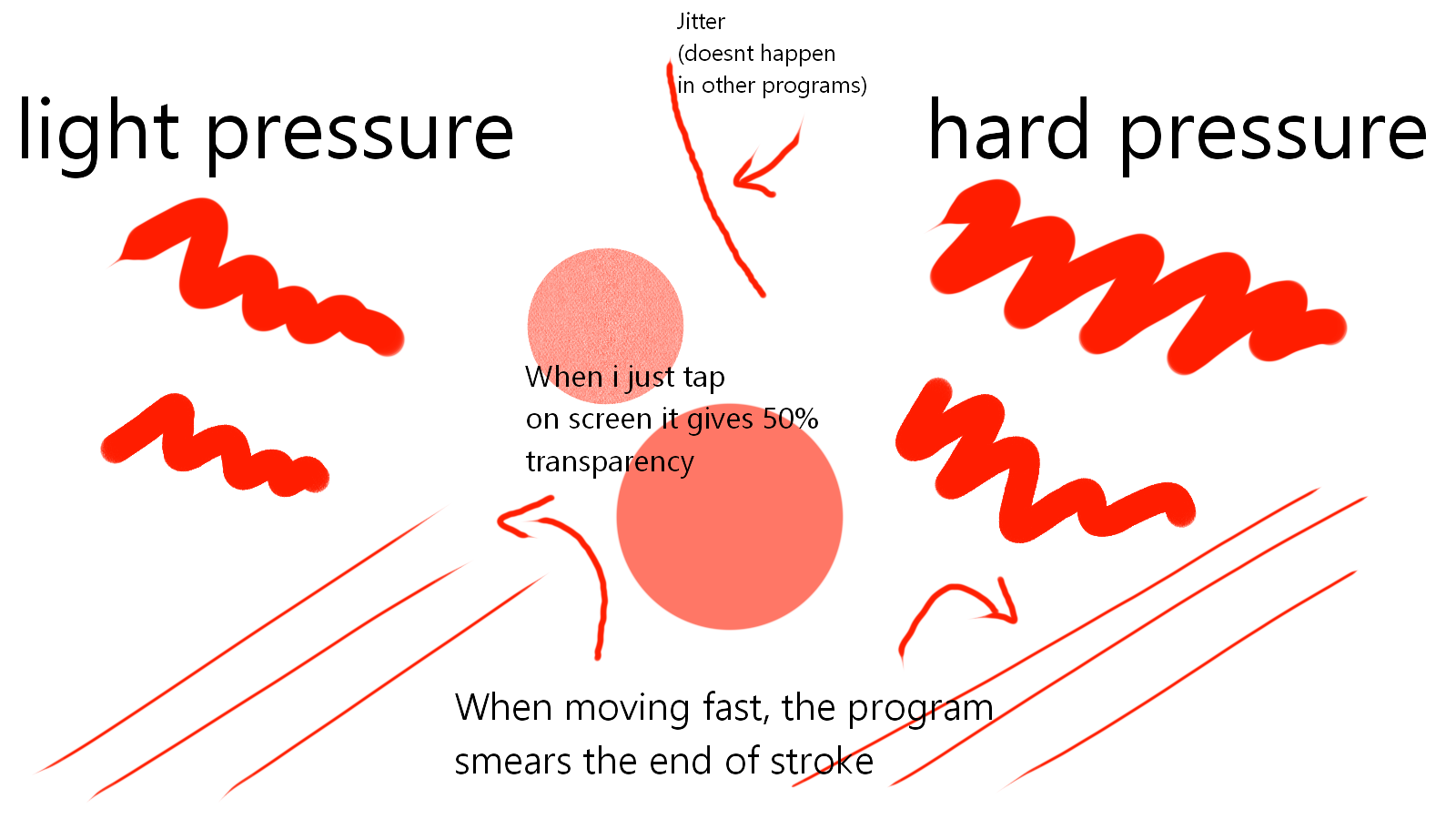 Jitter
(doesnt happen
in other programs)

light pressure

hard pressure

When i just tap
on screen it gives 50%
transparency

When moving fast, the program
smears the end of stroke